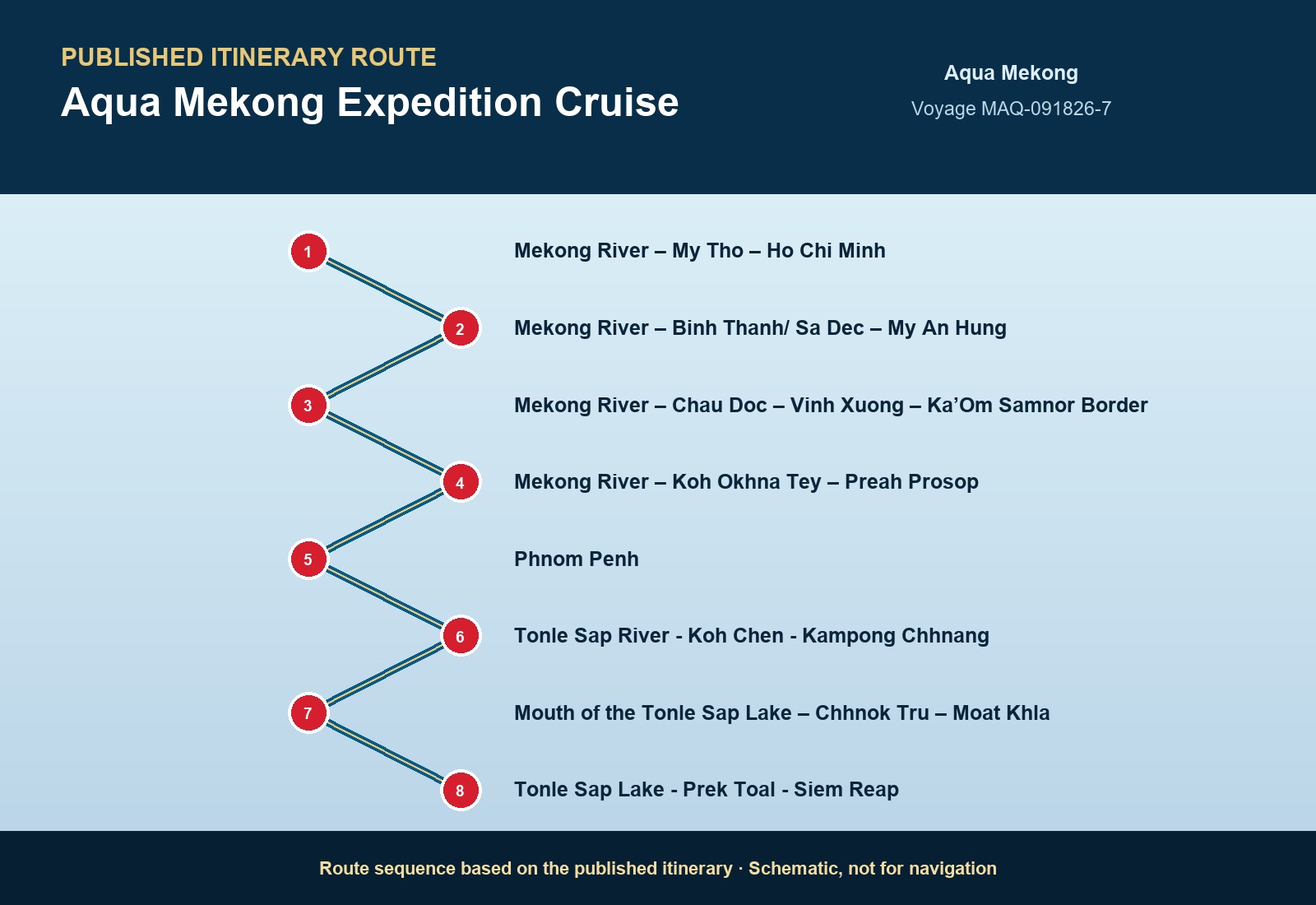 PUBLISHED ITINERARY ROUTE

Aqua Mekong Expedition Cruise

Aqua Mekong

Voyage MAQ-091826-7

1

Mekong River – My Tho – Ho Chi Minh

2

Mekong River – Binh Thanh/ Sa Dec – My An Hung

3

Mekong River – Chau Doc – Vinh Xuong – Ka’Om Samnor Border

4

Mekong River – Koh Okhna Tey – Preah Prosop

5

Phnom Penh

6

Tonle Sap River - Koh Chen - Kampong Chhnang

7

Mouth of the Tonle Sap Lake – Chhnok Tru – Moat Khla

8

Tonle Sap Lake - Prek Toal - Siem Reap

Route sequence based on the published itinerary · Schematic, not for navigation